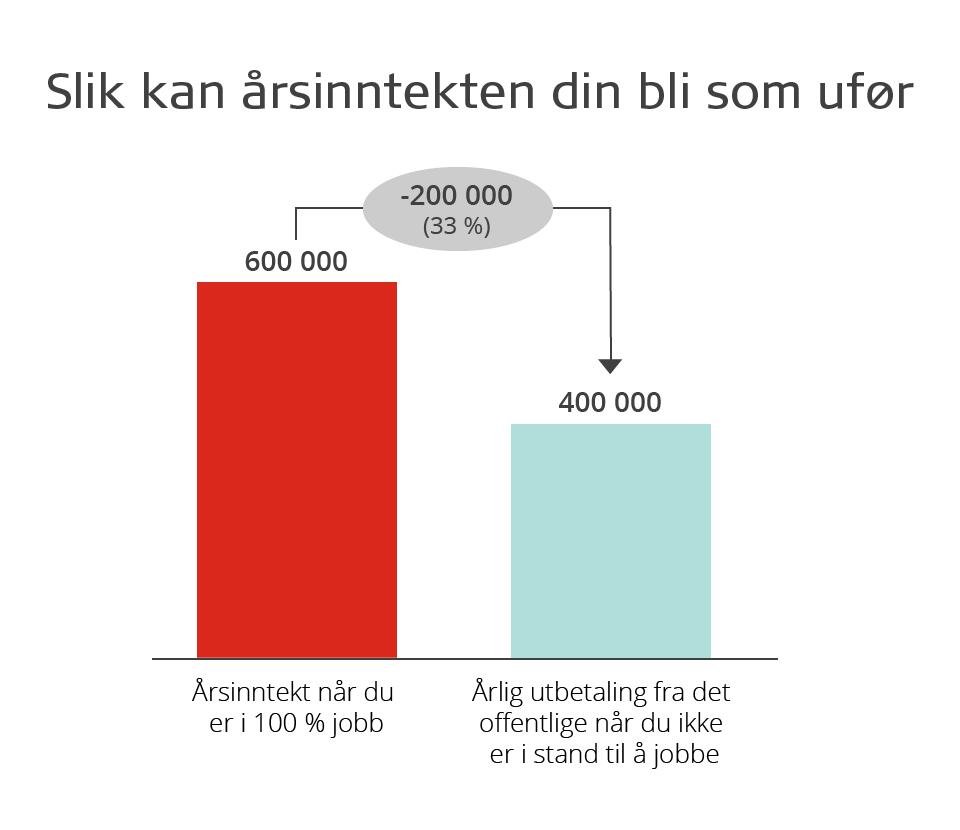 Slik kan årsinntekten din bli som ufør

-200 000
(33 %)

600 000

400 000

Årsinntekt når du er i 100 % jobb

Årlig utbetaling fra det offentlige når du ikke er i stand til å jobbe